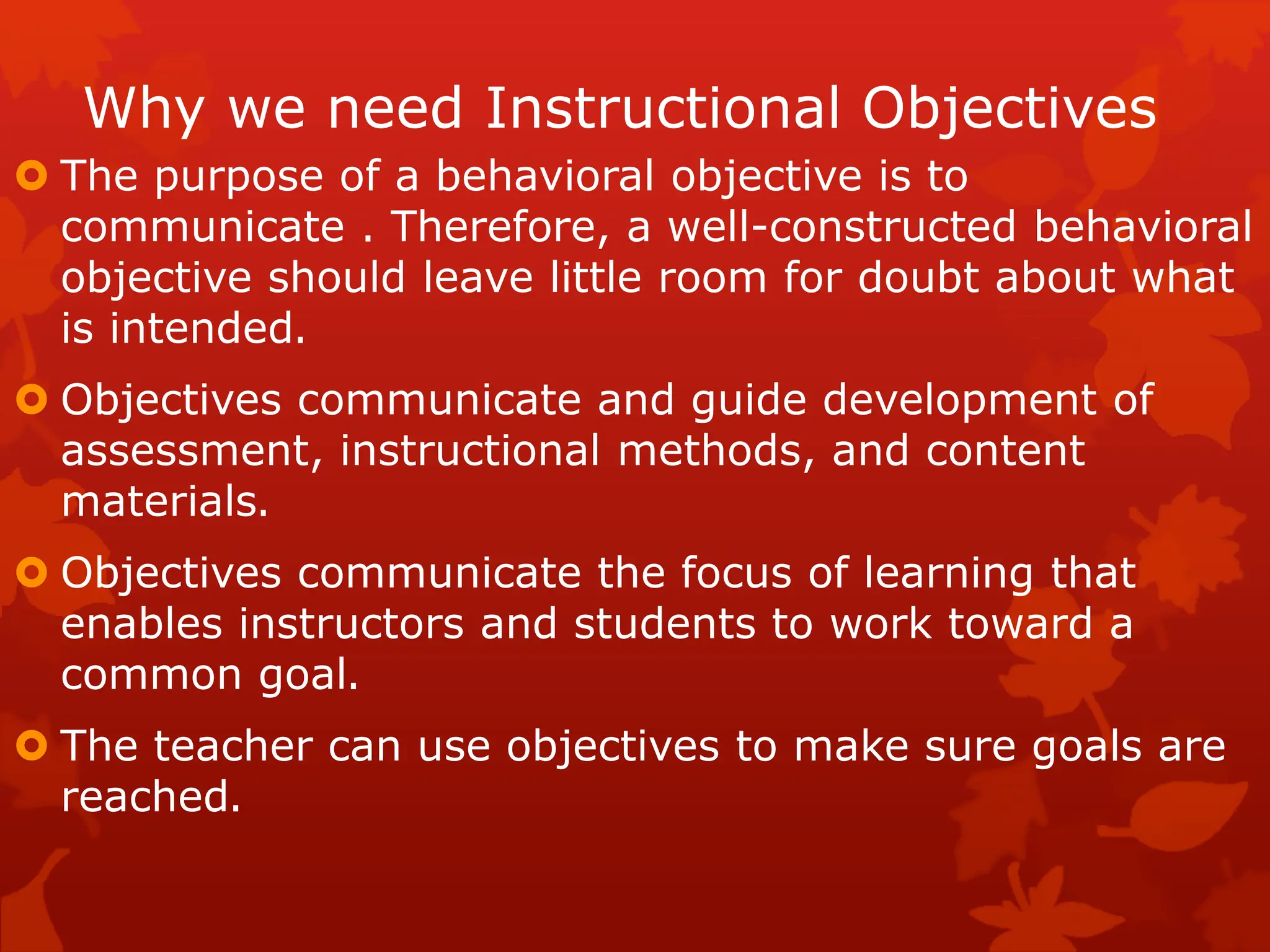 Why we need Instructional Objectives

The purpose of a behavioral objective is to communicate . Therefore, a well-constructed behavioral objective should leave little room for doubt about what is intended.

Objectives communicate and guide development of assessment, instructional methods, and content materials.

Objectives communicate the focus of learning that enables instructors and students to work toward a common goal.

The teacher can use objectives to make sure goals are reached.